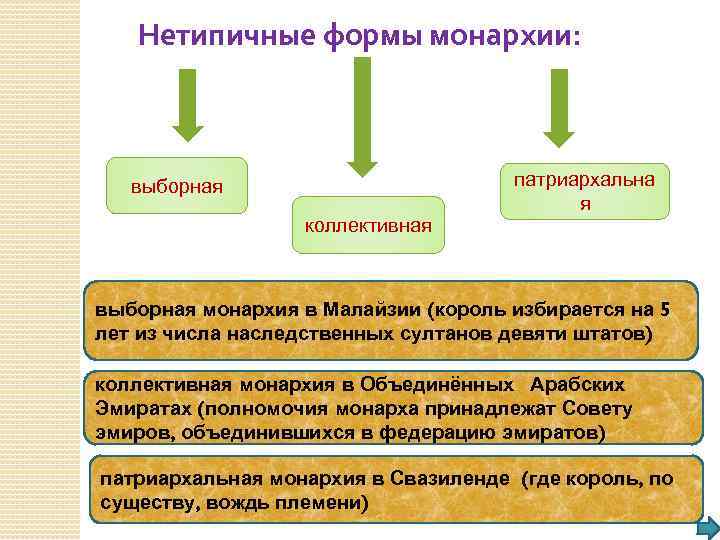 Нетипичные формы монархии:

выборная

коллективная

патриархальная

выборная монархия в Малайзии (король избирается на 5 лет из числа наследственных султанов девяти штатов)

коллективная монархия в Объединённых Арабских Эмиратах (полномочия монарха принадлежат Совету эмиров, объединившихся в федерацию эмиратов)

патриархальная монархия в Свазиленде (где король, по существу, вождь племени)